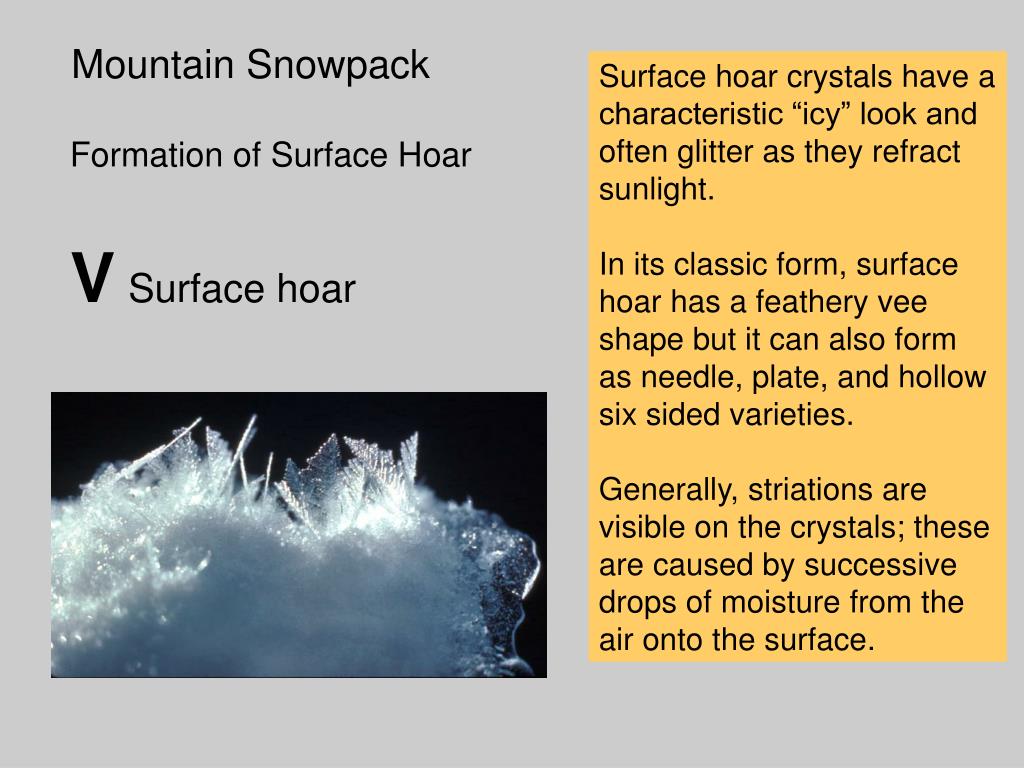 Mountain Snowpack

Formation of Surface Hoar

V Surface hoar

Surface hoar crystals have a characteristic “icy” look and often glitter as they refract sunlight.

In its classic form, surface hoar has a feathery vee shape but it can also form as needle, plate, and hollow six sided varieties.

Generally, striations are visible on the crystals; these are caused by successive drops of moisture from the air onto the surface.